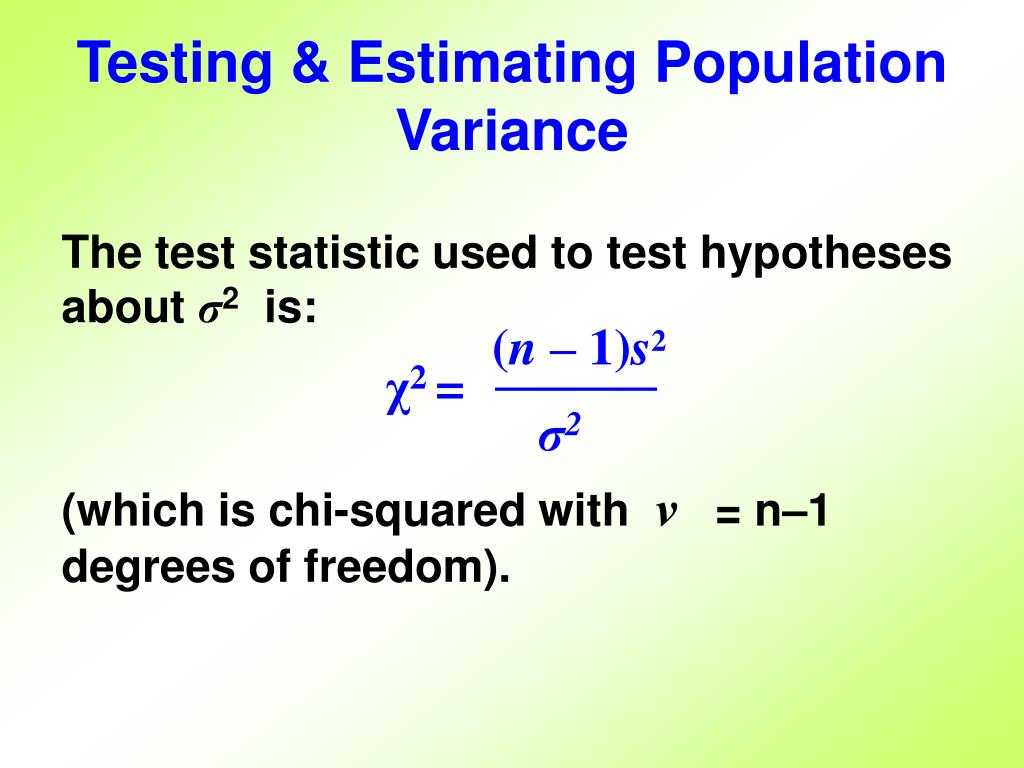 Testing & Estimating Population Variance

The test statistic used to test hypotheses about $\sigma^2$ is:

$\chi^2 = \frac{(n-1)s^2}{\sigma^2}$

(which is chi-squared with $\nu$ = n–1 degrees of freedom).